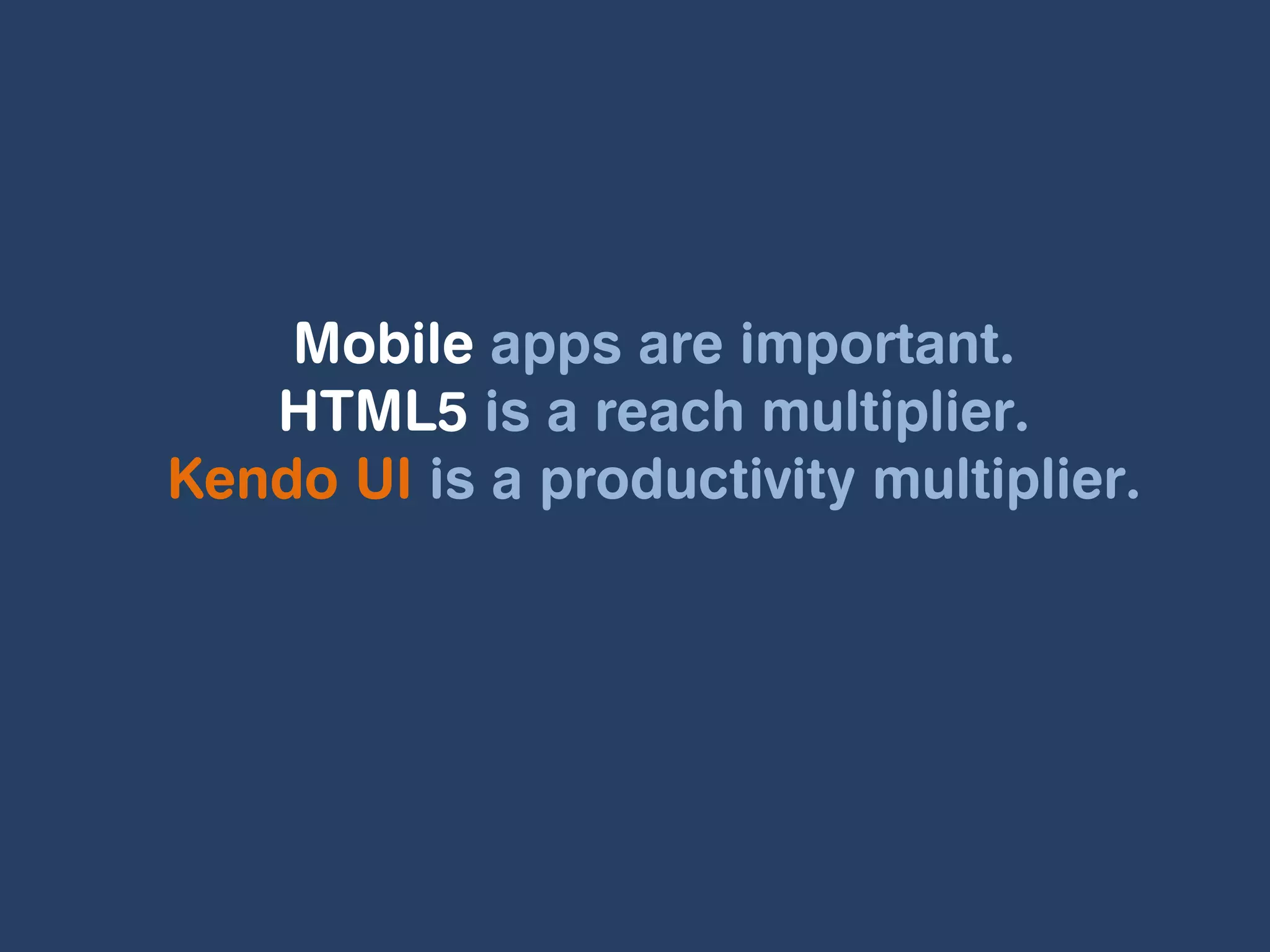 Mobile apps are important.
HTML5 is a reach multiplier.
Kendo UI is a productivity multiplier.